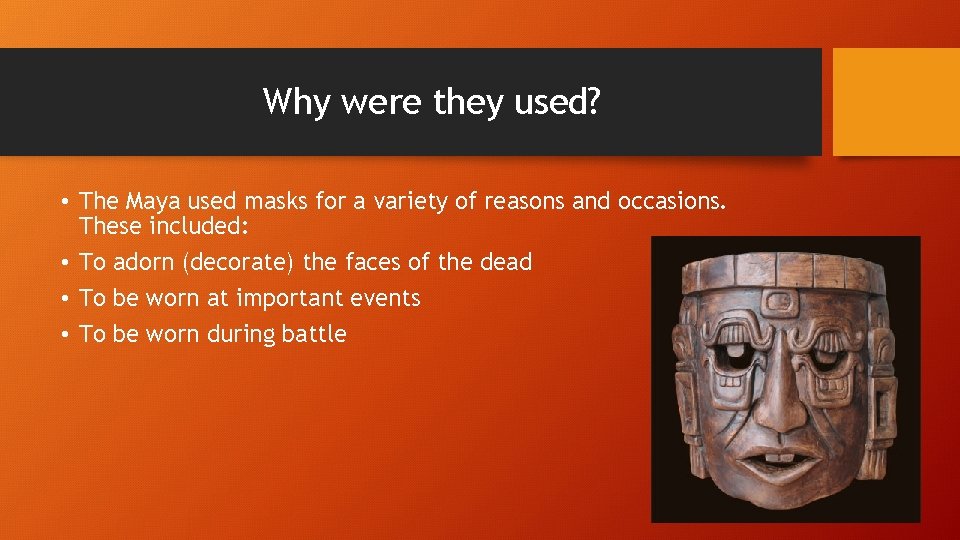 Why were they used?

• The Maya used masks for a variety of reasons and occasions. These included:
• To adorn (decorate) the faces of the dead
• To be worn at important events
• To be worn during battle